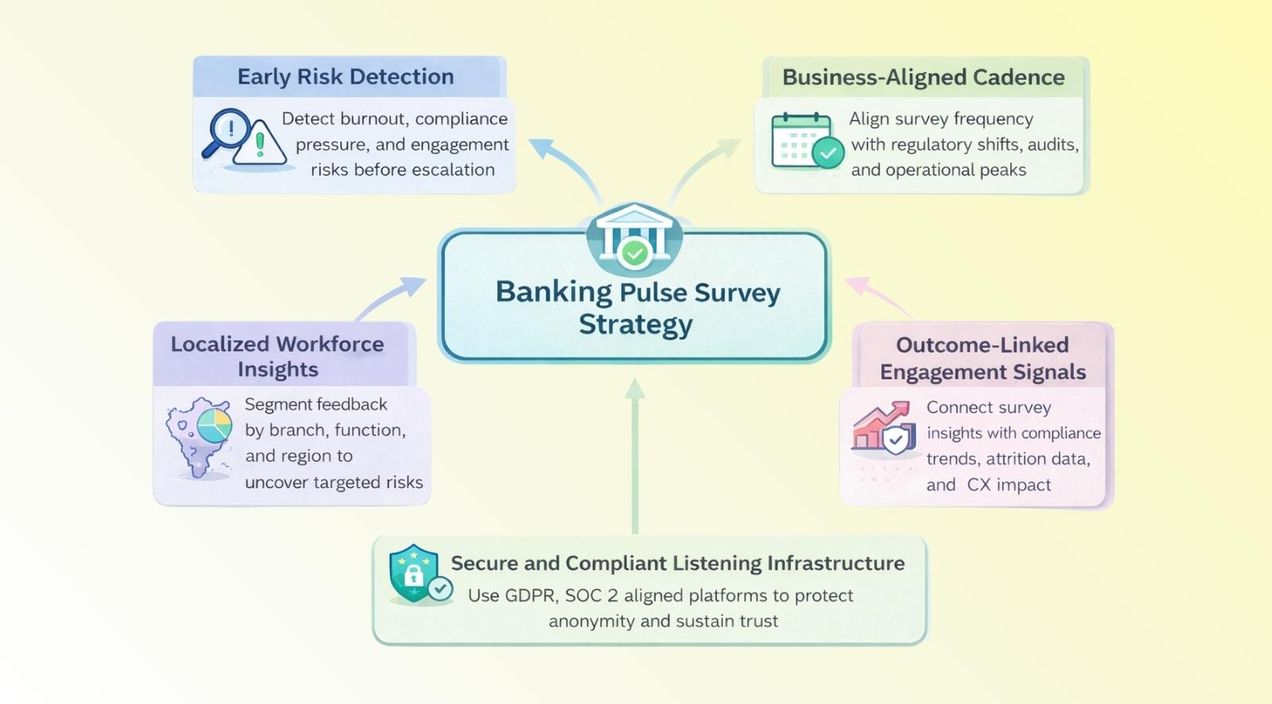 Early Risk Detection

Detect burnout, compliance pressure, and engagement risks before escalation

Business-Aligned Cadence

Align survey frequency with regulatory shifts, audits, and operational peaks

Banking Pulse Survey Strategy

Localized Workforce Insights

Segment feedback by branch, function, and region to uncover targeted risks

Outcome-Linked Engagement Signals

Connect survey insights with compliance trends, attrition data, and CX impact

Secure and Compliant Listening Infrastructure

Use GDPR, SOC 2 aligned platforms to protect anonymity and sustain trust